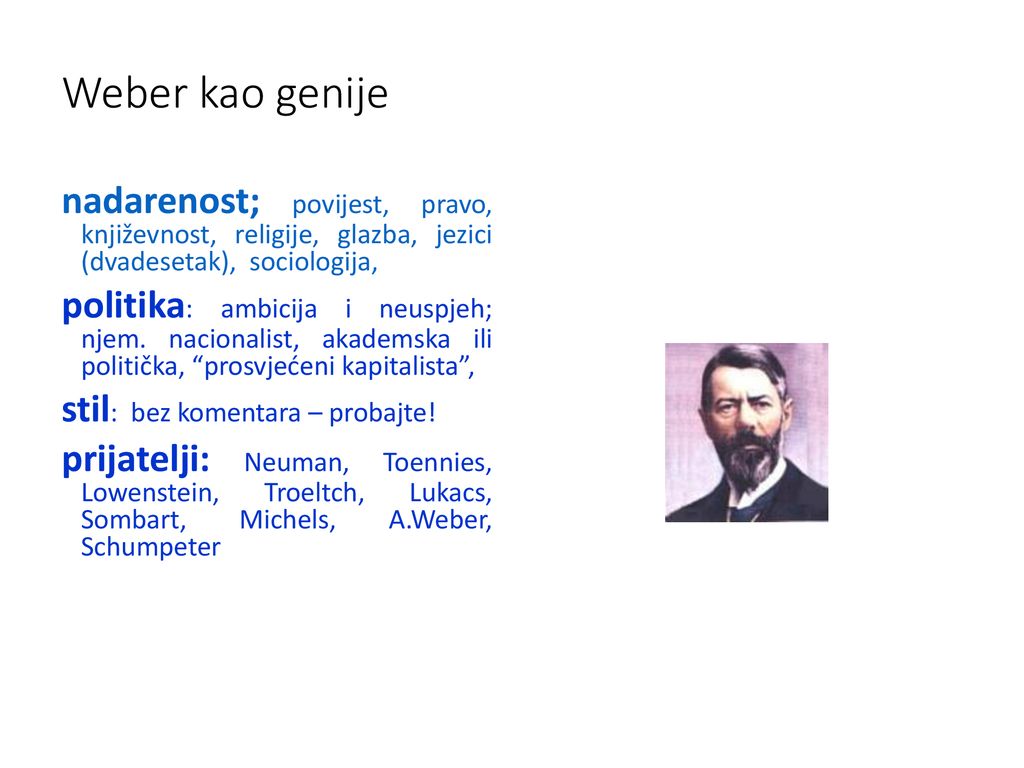 Weber kao genije

nadarenost; povijest, pravo, književnost, religije, glazba, jezici (dvadesetak), sociologija,

politika: ambicija i neuspjeh; njem. nacionalist, akademska ili politička, “prosvjećeni kapitalista”,

stil: bez komentara – probajte!

prijatelji: Neuman, Toennies, Lowenstein, Troeltch, Lukacs, Sombart, Michels, A.Weber, Schumpeter